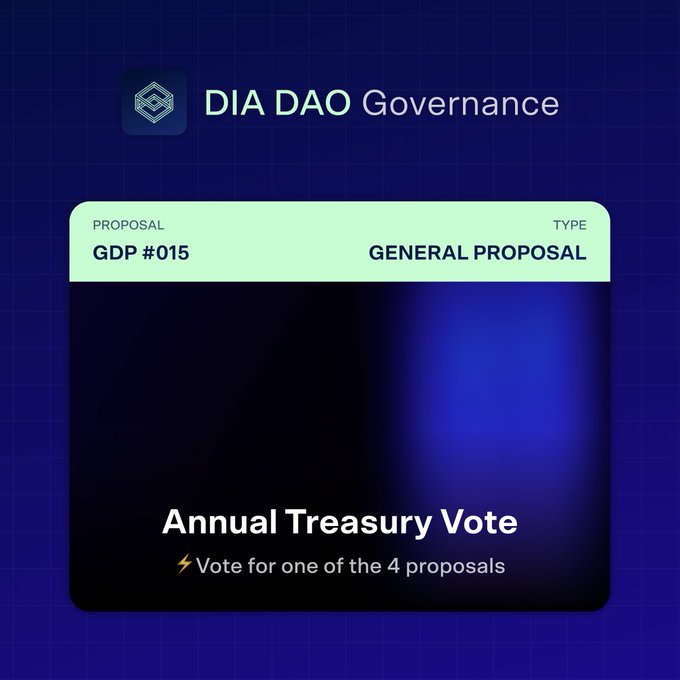 DIA DAO Governance

PROPOSAL
GDP #015

TYPE
GENERAL PROPOSAL

Annual Treasury Vote

⚡Vote for one of the 4 proposals